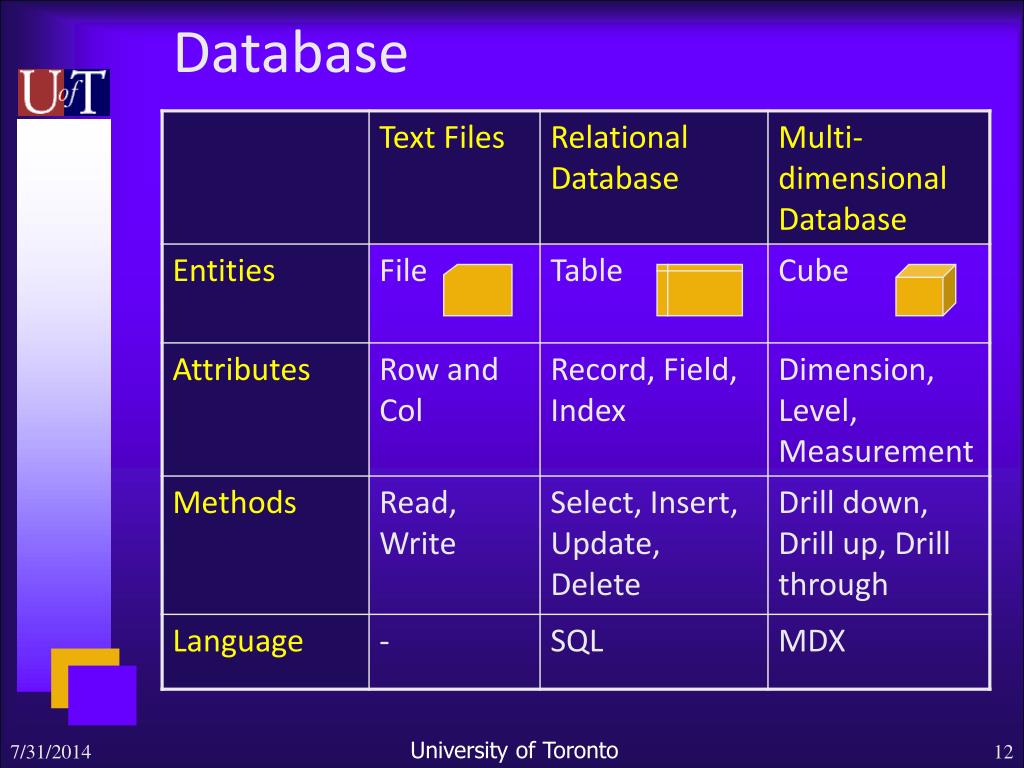 UofT

Database

| | Text Files | Relational Database | Multi-dimensional Database |
|---|---|---|---|
| Entities | File | Table | Cube |
| Attributes | Row and Col | Record, Field, Index | Dimension, Level, Measurement |
| Methods | Read, Write | Select, Insert, Update, Delete | Drill down, Drill up, Drill through |
| Language | - | SQL | MDX |

7/31/2014

University of Toronto

12